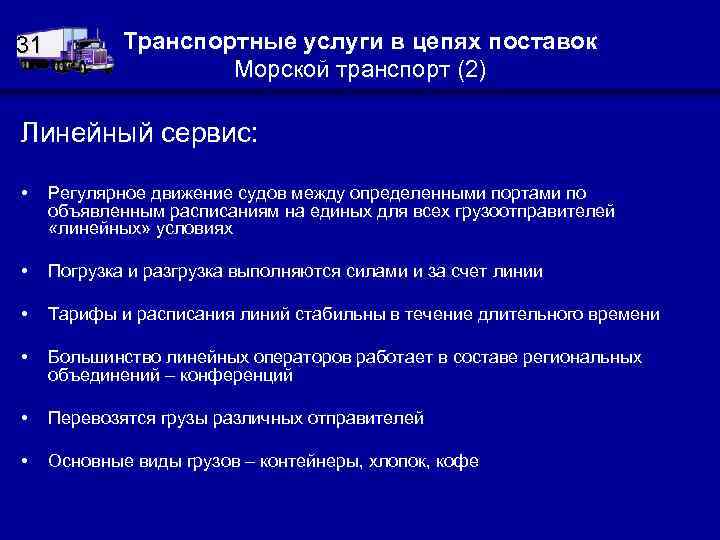 31

Транспортные услуги в цепях поставок
Морской транспорт (2)

Линейный сервис:

• Регулярное движение судов между определенными портами по объявленным расписаниям на единых для всех грузоотправителей «линейных» условиях

• Погрузка и разгрузка выполняются силами и за счет линии

• Тарифы и расписания линий стабильны в течение длительного времени

• Большинство линейных операторов работает в составе региональных объединений – конференций

• Перевозятся грузы различных отправителей

• Основные виды грузов – контейнеры, хлопок, кофе